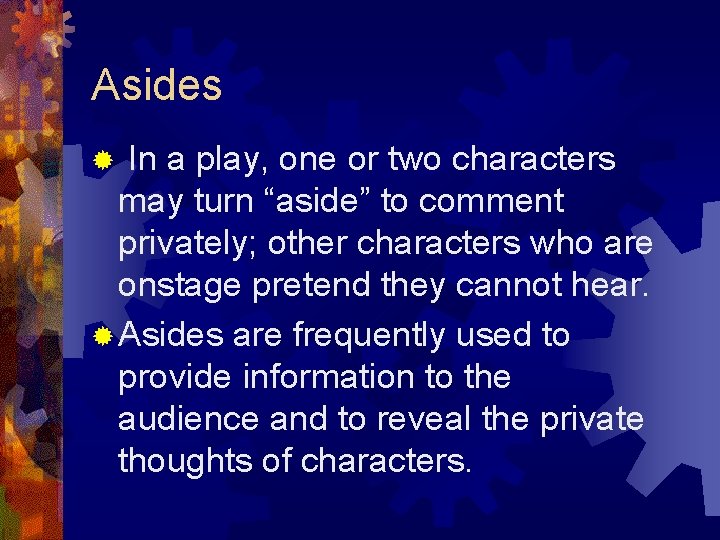 Asides

In a play, one or two characters may turn “aside” to comment privately; other characters who are onstage pretend they cannot hear.

Asides are frequently used to provide information to the audience and to reveal the private thoughts of characters.